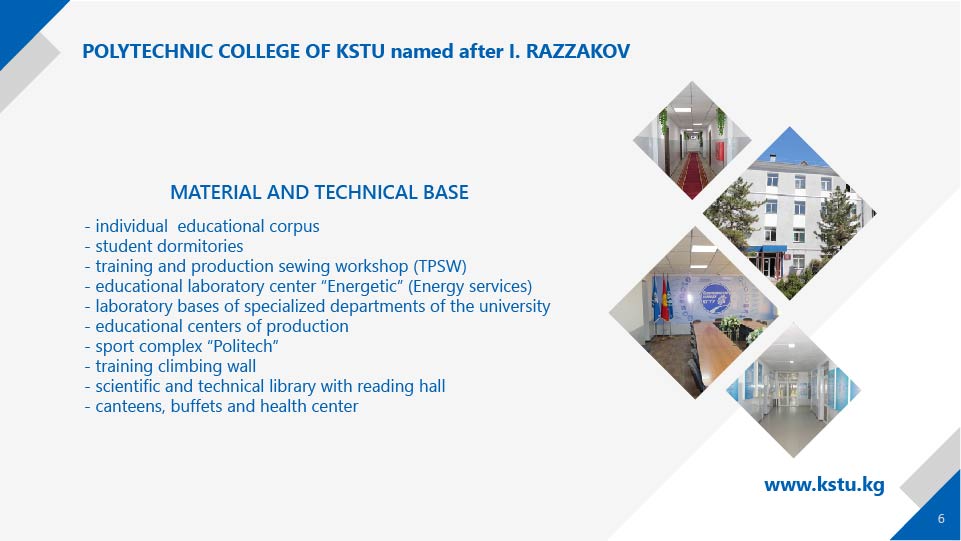 POLYTECHNIC COLLEGE OF KSTU named after I. RAZZAKOV

MATERIAL AND TECHNICAL BASE

- individual  educational corpus
- student dormitories
- training and production sewing workshop (TPSW)
- educational laboratory center “Energetic” (Energy services)
- laboratory bases of specialized departments of the university
- educational centers of production
- sport complex “Politech”
- training climbing wall
- scientific and technical library with reading hall
- canteens, buffets and health center

www.kstu.kg

6